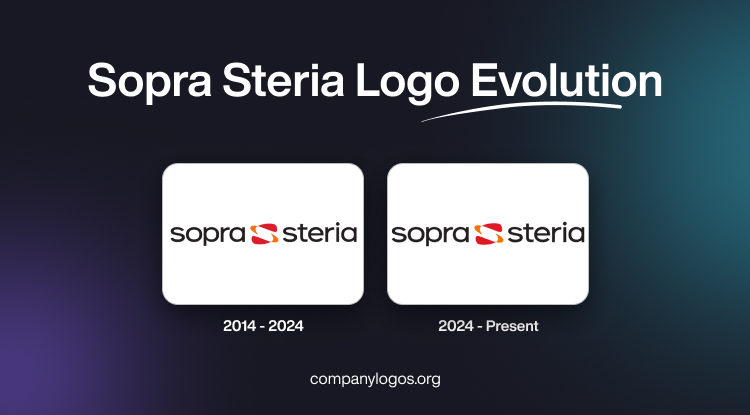 Sopra Steria Logo Evolution

sopra steria

2014 - 2024

sopra steria

2024 - Present

companylogos.org